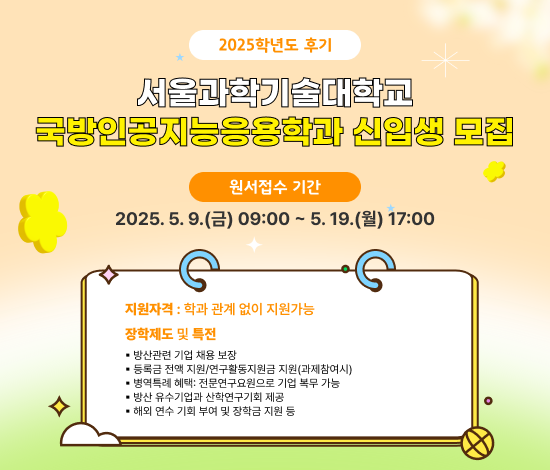 2025학년도 후기

서울과학기술대학교
국방인공지능응용학과 신입생 모집

원서접수 기간

2025. 5. 9.(금) 09:00 ~ 5. 19.(월) 17:00

지원자격 : 학과 관계 없이 지원가능

장학제도 및 특전

▪ 방산관련 기업 채용 보장
▪ 등록금 전액 지원/연구활동지원금 지원(과제참여시)
▪ 병역특례 혜택: 전문연구요원으로 기업 복무 가능
▪ 방산 유수기업과 산학연구기회 제공
▪ 해외 연수 기회 부여 및 장학금 지원 등